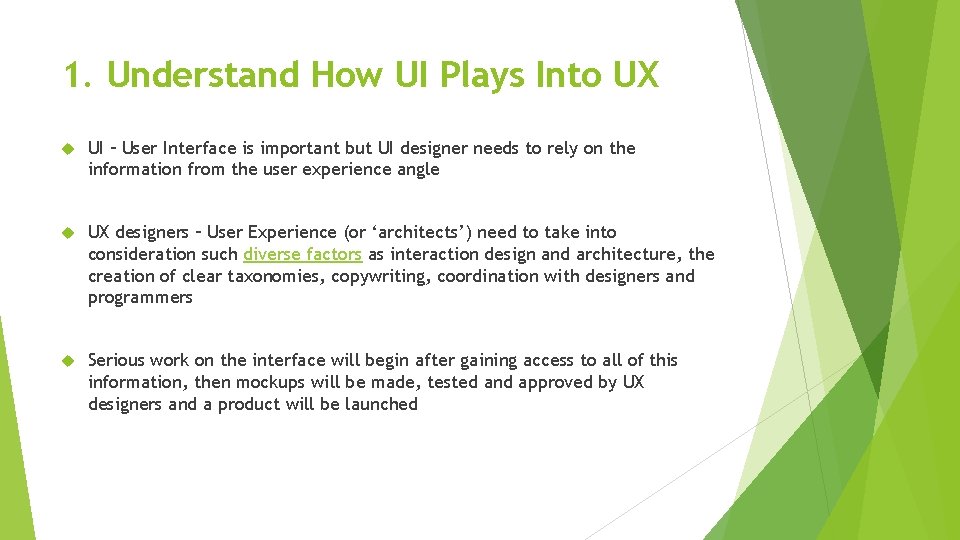 1. Understand How UI Plays Into UX

UI – User Interface is important but UI designer needs to rely on the information from the user experience angle

UX designers – User Experience (or ‘architects’) need to take into consideration such diverse factors as interaction design and architecture, the creation of clear taxonomies, copywriting, coordination with designers and programmers

Serious work on the interface will begin after gaining access to all of this information, then mockups will be made, tested and approved by UX designers and a product will be launched